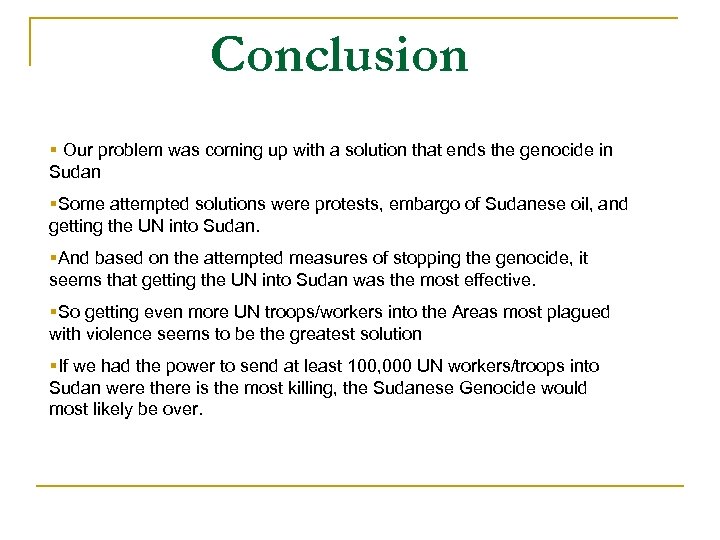 Conclusion

▪ Our problem was coming up with a solution that ends the genocide in Sudan

▪Some attempted solutions were protests, embargo of Sudanese oil, and getting the UN into Sudan.

▪And based on the attempted measures of stopping the genocide, it seems that getting the UN into Sudan was the most effective.

▪So getting even more UN troops/workers into the Areas most plagued with violence seems to be the greatest solution

▪If we had the power to send at least 100,000 UN workers/troops into Sudan were there is the most killing, the Sudanese Genocide would most likely be over.